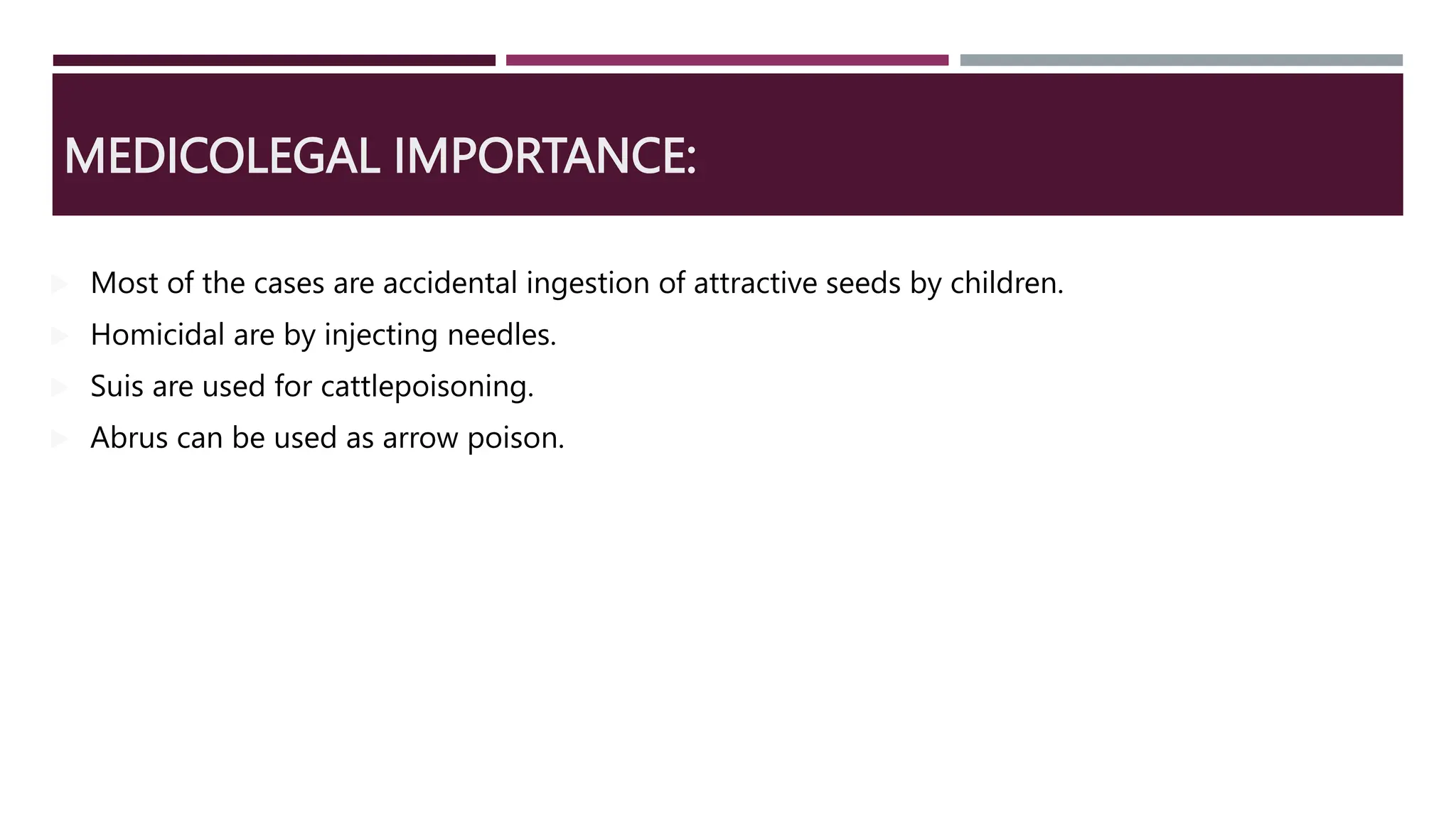 MEDICOLEGAL IMPORTANCE:

Most of the cases are accidental ingestion of attractive seeds by children.

Homicidal are by injecting needles.

Suis are used for cattlepoisoning.

Abrus can be used as arrow poison.